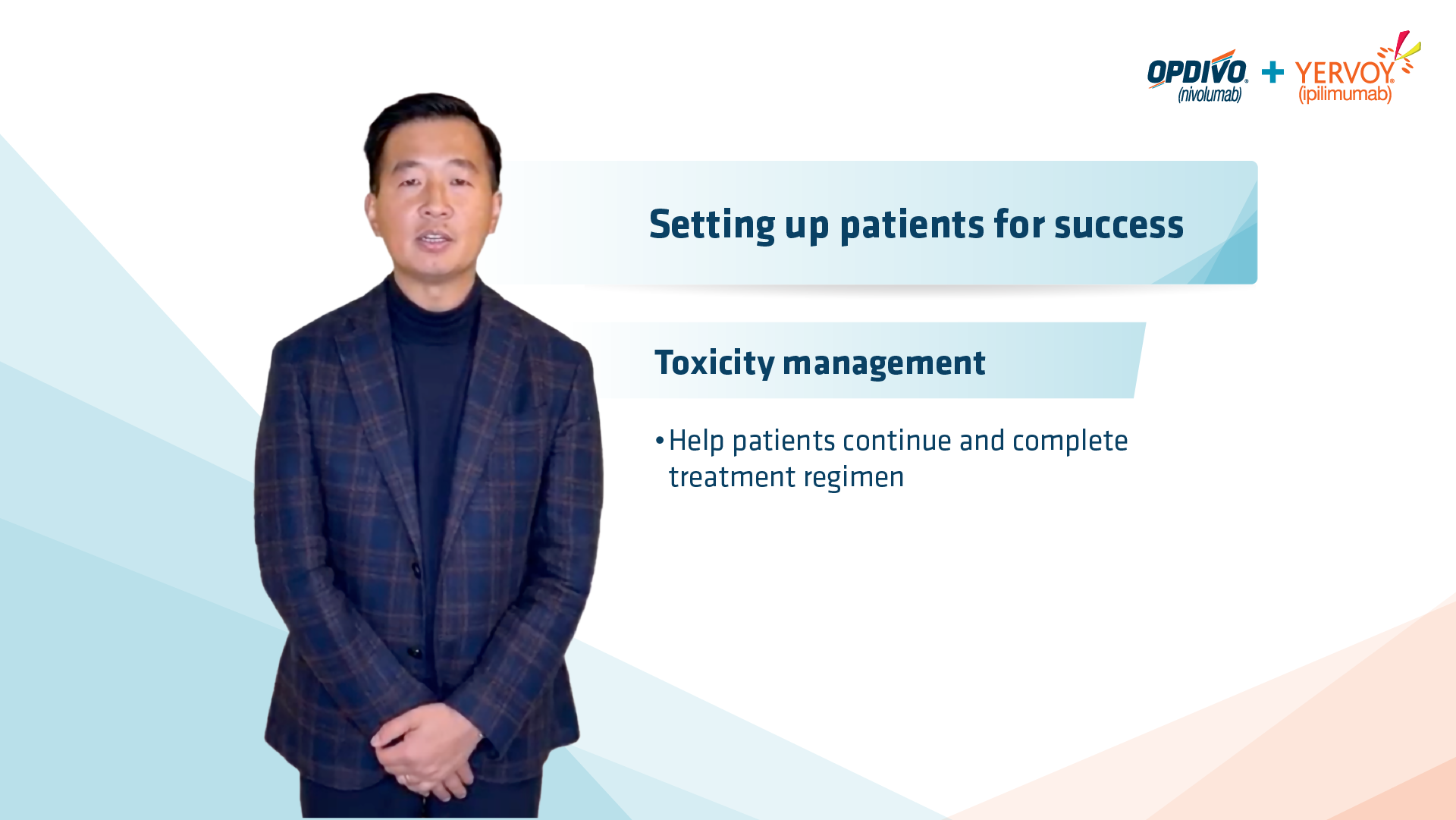 OPDIVO® (nivolumab) + YERVOY® (ipilimumab)

Setting up patients for success

Toxicity management

• Help patients continue and complete treatment regimen